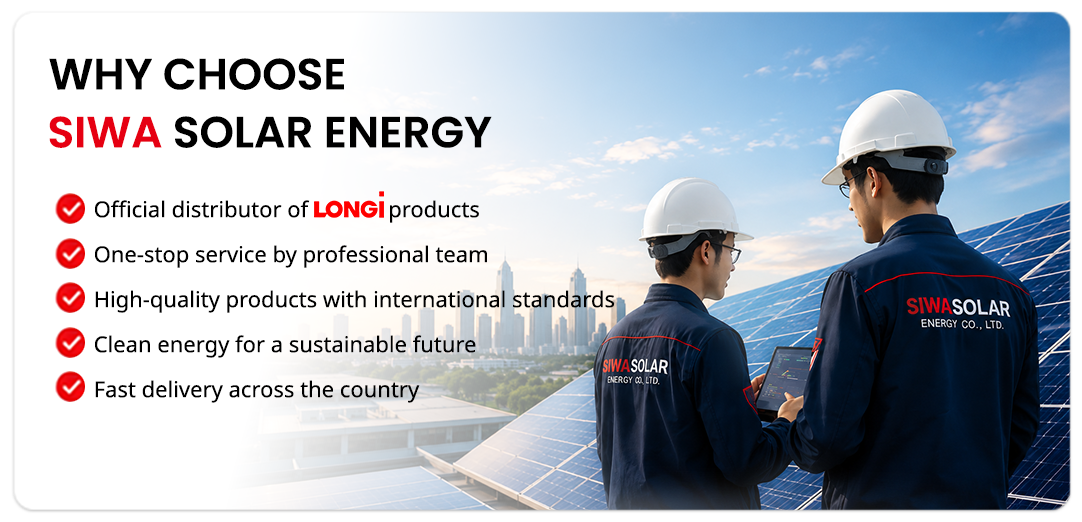 WHY CHOOSE
SIWA SOLAR ENERGY

Official distributor of LONGi products
One-stop service by professional team
High-quality products with international standards
Clean energy for a sustainable future
Fast delivery across the country

SIWASOLAR
ENERGY CO., LTD.

SIWASOLAR
ENERGY CO., LTD.